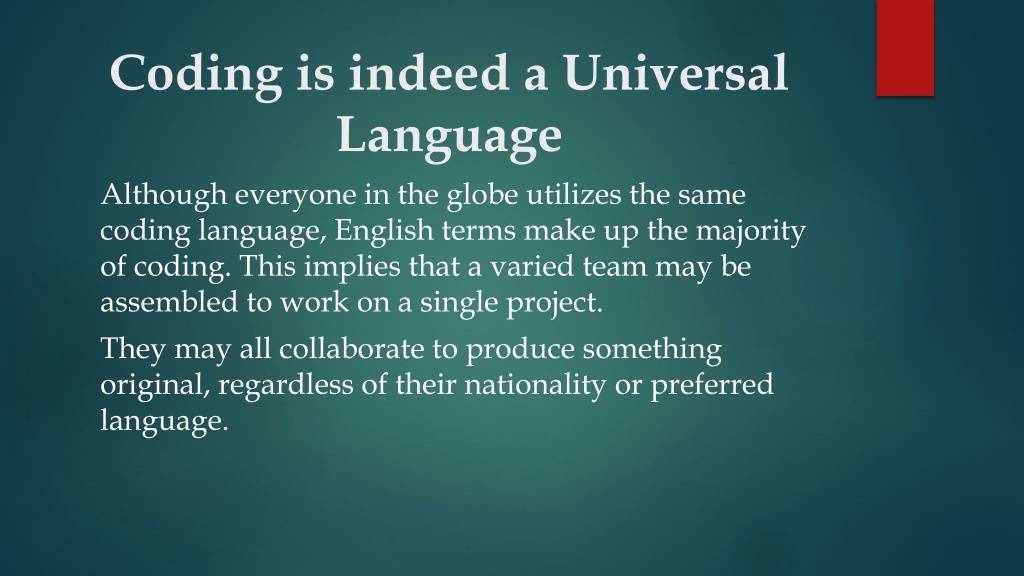 Coding is indeed a Universal Language

Although everyone in the globe utilizes the same coding language, English terms make up the majority of coding. This implies that a varied team may be assembled to work on a single project.

They may all collaborate to produce something original, regardless of their nationality or preferred language.